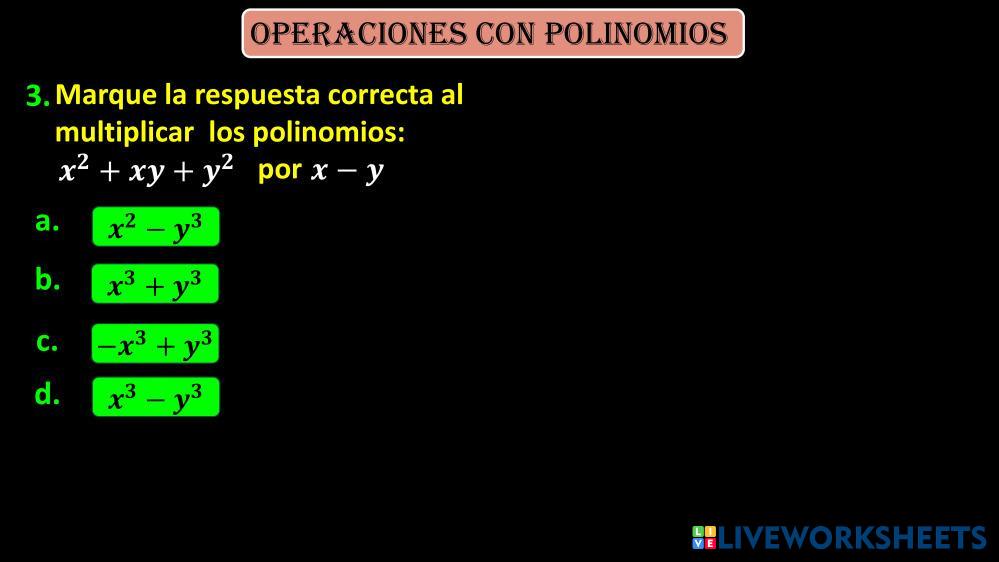 OPERACIONES CON POLINOMIOS

3. Marque la respuesta correcta al multiplicar los polinomios: $x^2 + xy + y^2$ por $x - y$

a. $x^2 - y^3$

b. $x^3 + y^3$

c. $-x^3 + y^3$

d. $x^3 - y^3$

LIVEWORKSHEETS